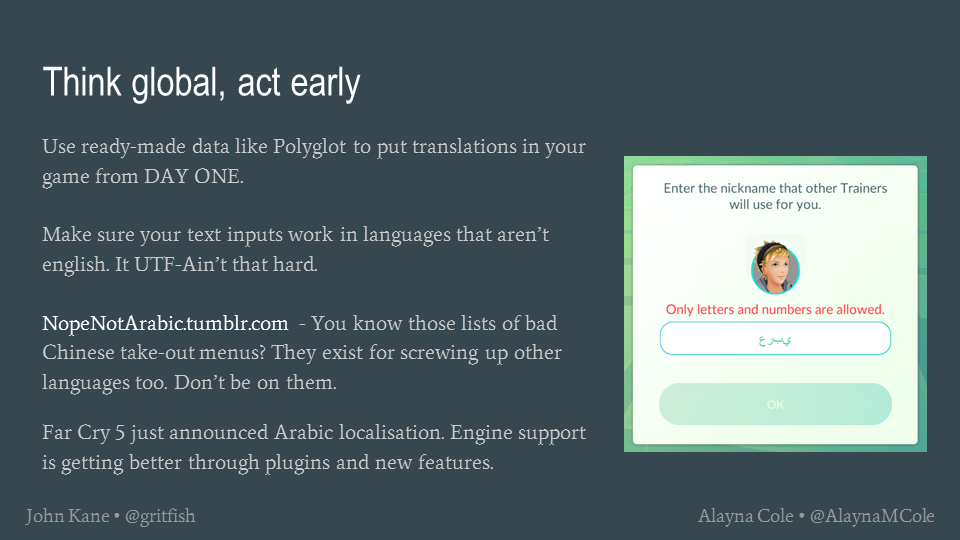 Think global, act early

Use ready-made data like Polyglot to put translations in your game from DAY ONE.

Make sure your text inputs work in languages that aren't english. It UTF-Ain't that hard.

NopeNotArabic.tumblr.com - You know those lists of bad Chinese take-out menus? They exist for screwing up other languages too. Don't be on them.

Far Cry 5 just announced Arabic localisation. Engine support is getting better through plugins and new features.

Enter the nickname that other Trainers will use for you.

Only letters and numbers are allowed.

عربي

OK

John Kane • @gritfish

Alayna Cole • @AlaynaMCole